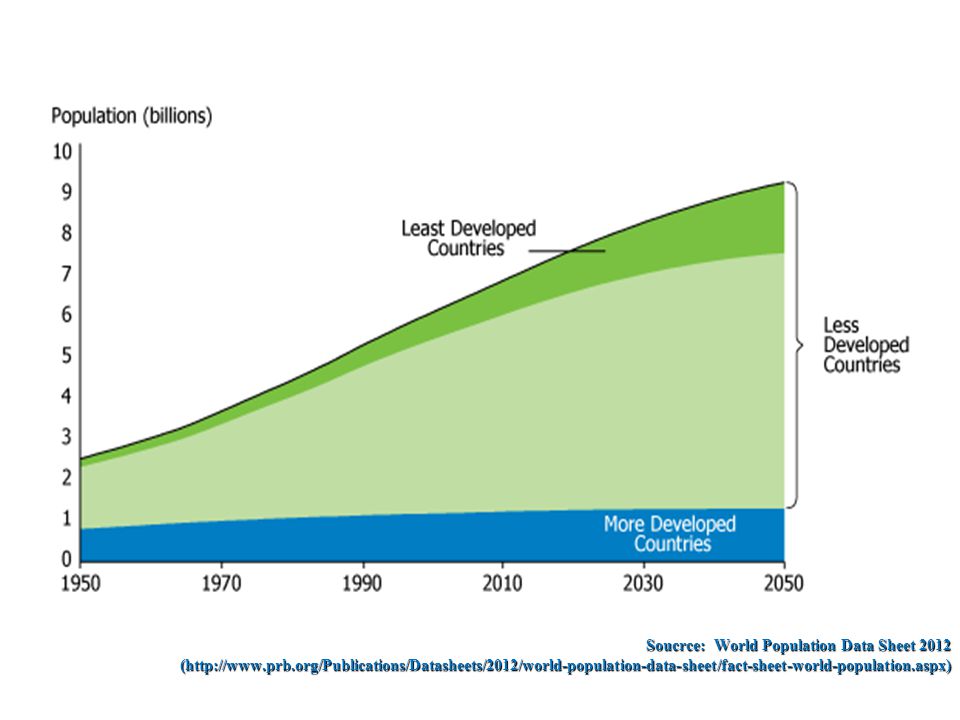 Population (billions)

10
9
8
7
6
5
4
3
2
1
0

Least Developed Countries

Less Developed Countries

More Developed Countries

1950
1970
1990
2010
2030
2050

Soucrce: World Population Data Sheet 2012
(http://www.prb.org/Publications/Datasheets/2012/world-population-data-sheet/fact-sheet-world-population.aspx)